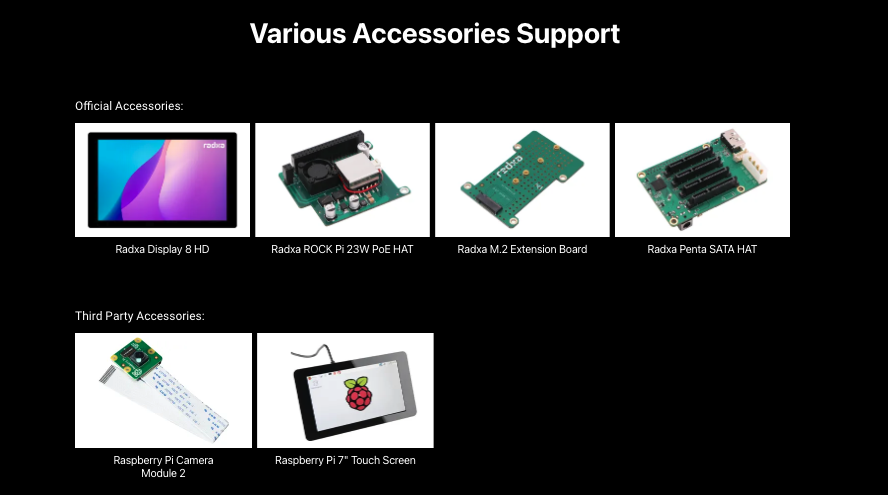 Various Accessories Support

Official Accessories:

radxa

Radxa Display 8 HD

Radxa ROCK Pi 23W PoE HAT

radxa

Radxa M.2 Extension Board

Radxa Penta SATA HAT

Third Party Accessories:

Raspberry Pi Camera Module 2

Raspberry Pi 7" Touch Screen